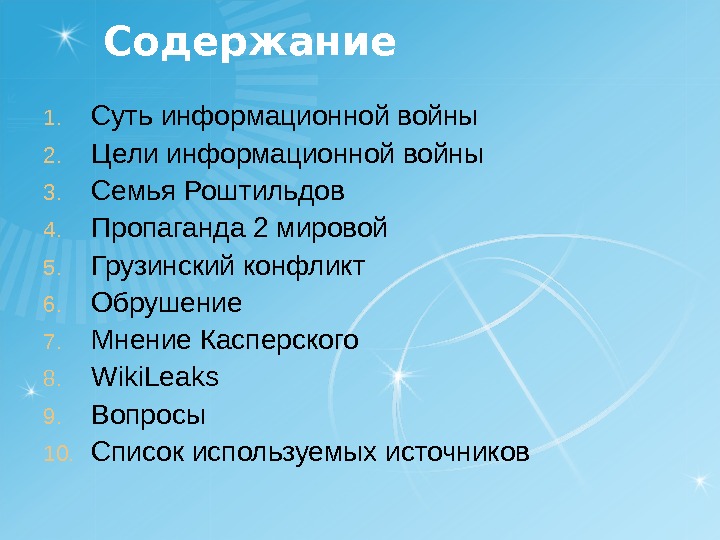 Содержание

1. Суть информационной войны
2. Цели информационной войны
3. Семья Роштильдов
4. Пропаганда 2 мировой
5. Грузинский конфликт
6. Обрушение
7. Мнение Касперского
8. WikiLeaks
9. Вопросы
10. Список используемых источников